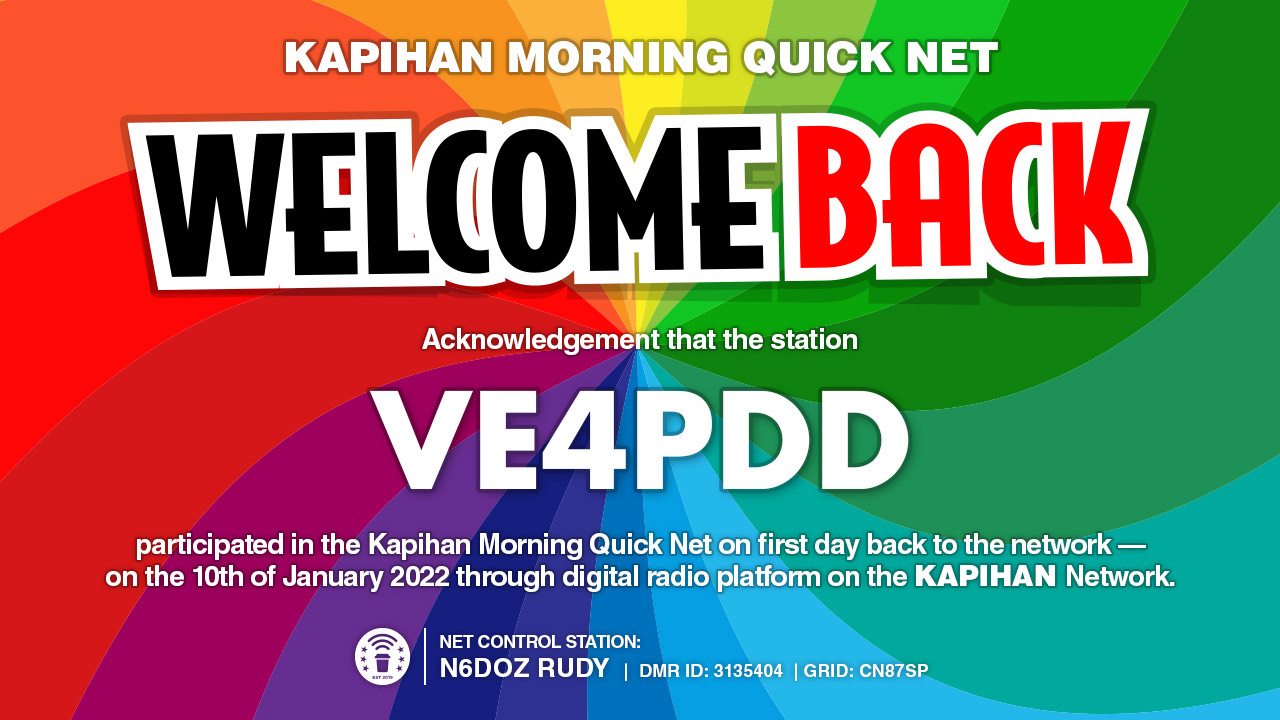 KAPIHAN MORNING QUICK NET

WELCOME BACK

Acknowledgement that the station

VE4PDD

participated in the Kapihan Morning Quick Net on first day back to the network — on the 10th of January 2022 through digital radio platform on the KAPIHAN Network.

EST 2019

NET CONTROL STATION:
N6DOZ RUDY | DMR ID: 3135404 | GRID: CN87SP